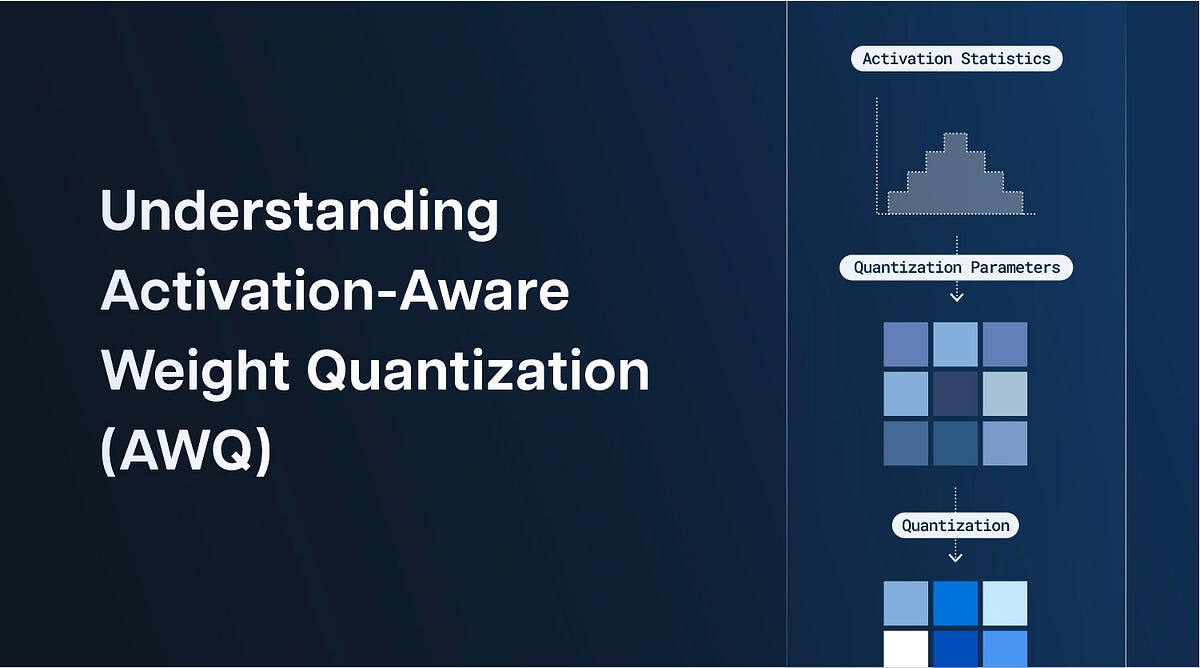 Understanding Activation-Aware Weight Quantization (AWQ)

Activation Statistics

Quantization Parameters

Quantization